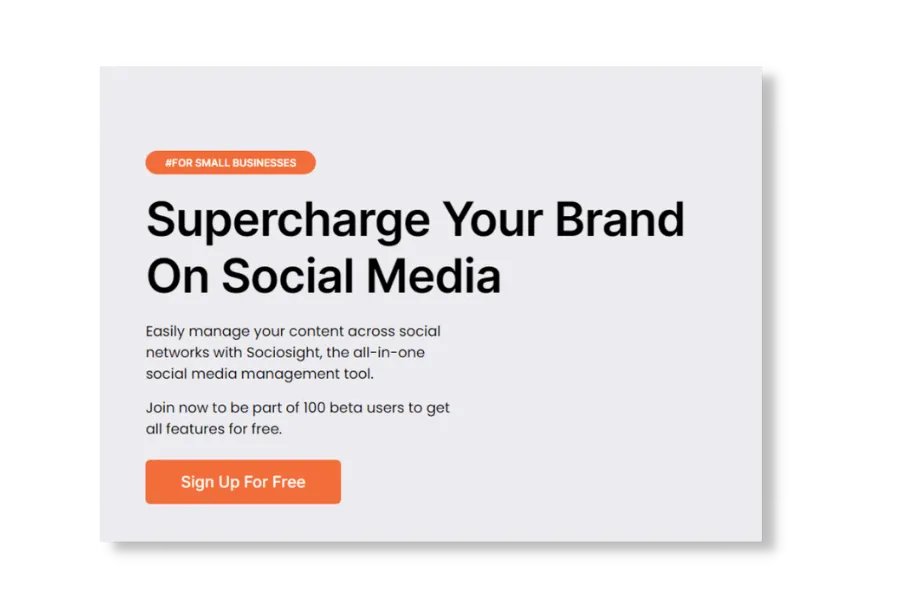 #FOR SMALL BUSINESSES

Supercharge Your Brand On Social Media

Easily manage your content across social networks with Sociosight, the all-in-one social media management tool.

Join now to be part of 100 beta users to get all features for free.

Sign Up For Free